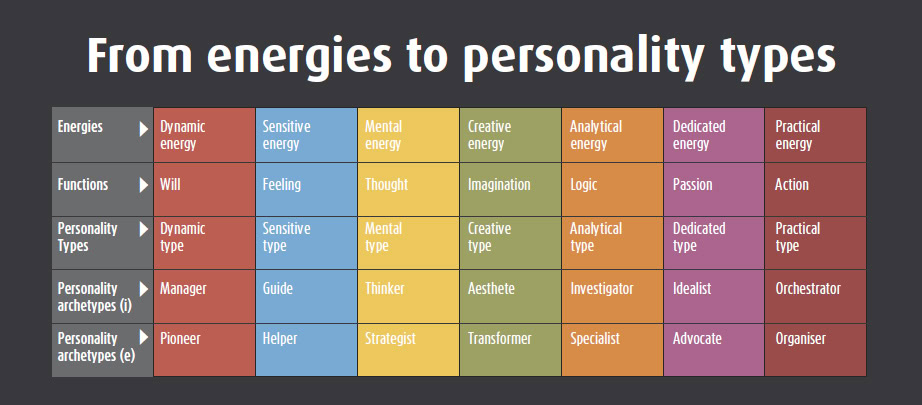 From energies to personality types

| Energies | Dynamic energy | Sensitive energy | Mental energy | Creative energy | Analytical energy | Dedicated energy | Practical energy |
|---|---|---|---|---|---|---|---|
| Functions | Will | Feeling | Thought | Imagination | Logic | Passion | Action |
| Personality Types | Dynamic type | Sensitive type | Mental type | Creative type | Analytical type | Dedicated type | Practical type |
| Personality archetypes (i) | Manager | Guide | Thinker | Aesthete | Investigator | Idealist | Orchestrator |
| Personality archetypes (e) | Pioneer | Helper | Strategist | Transformer | Specialist | Advocate | Organiser |